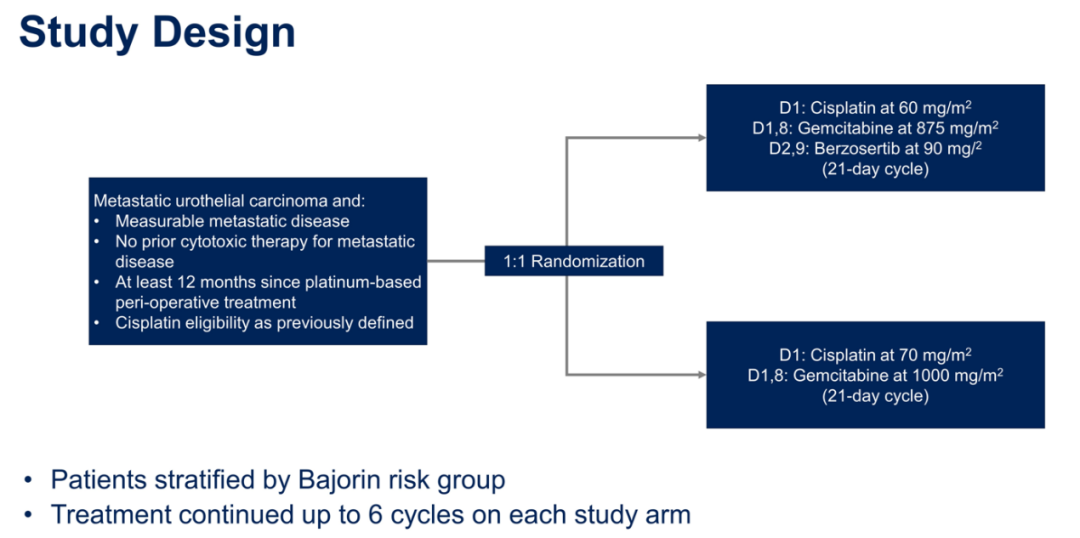 Study Design

Metastatic urothelial carcinoma and:
• Measurable metastatic disease
• No prior cytotoxic therapy for metastatic disease
• At least 12 months since platinum-based peri-operative treatment
• Cisplatin eligibility as previously defined

1:1 Randomization

D1: Cisplatin at 60 mg/m$^2$
D1,8: Gemcitabine at 875 mg/m$^2$
D2,9: Berzosertib at 90 mg/$^2$
(21-day cycle)

D1: Cisplatin at 70 mg/m$^2$
D1,8: Gemcitabine at 1000 mg/m$^2$
(21-day cycle)

• Patients stratified by Bajorin risk group
• Treatment continued up to 6 cycles on each study arm